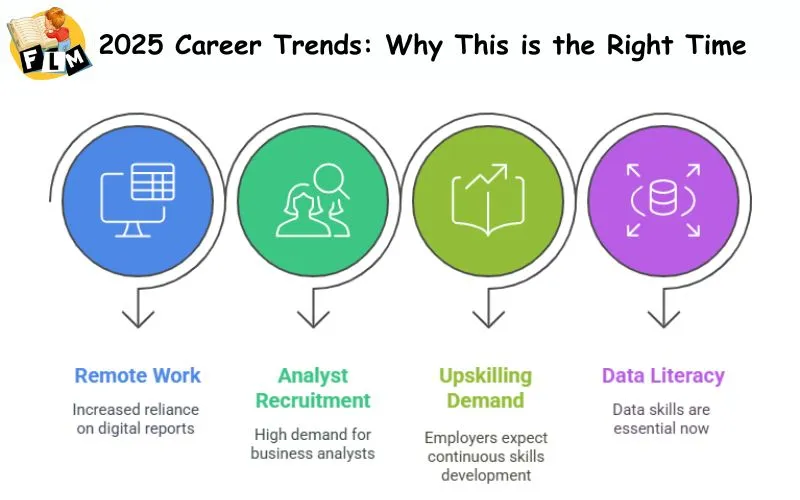 FLM

2025 Career Trends: Why This is the Right Time

Remote Work
Increased reliance on digital reports

Analyst Recruitment
High demand for business analysts

Upskilling Demand
Employers expect continuous skills development

Data Literacy
Data skills are essential now